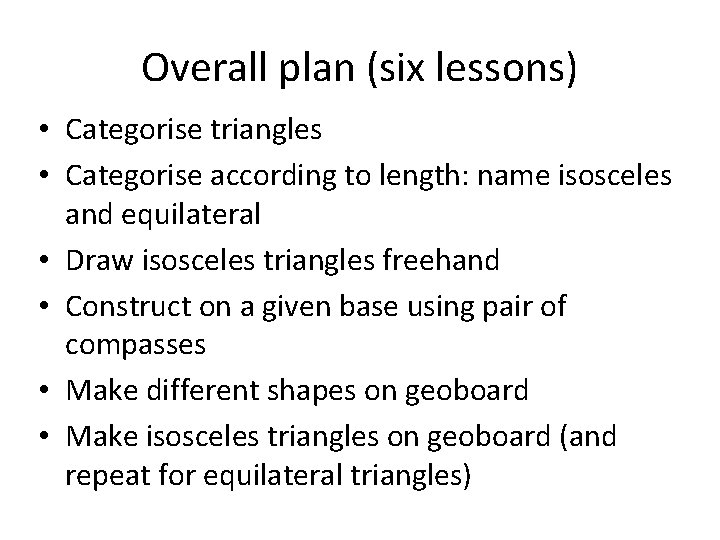 Overall plan (six lessons)

• Categorise triangles
• Categorise according to length: name isosceles and equilateral
• Draw isosceles triangles freehand
• Construct on a given base using pair of compasses
• Make different shapes on geoboard
• Make isosceles triangles on geoboard (and repeat for equilateral triangles)